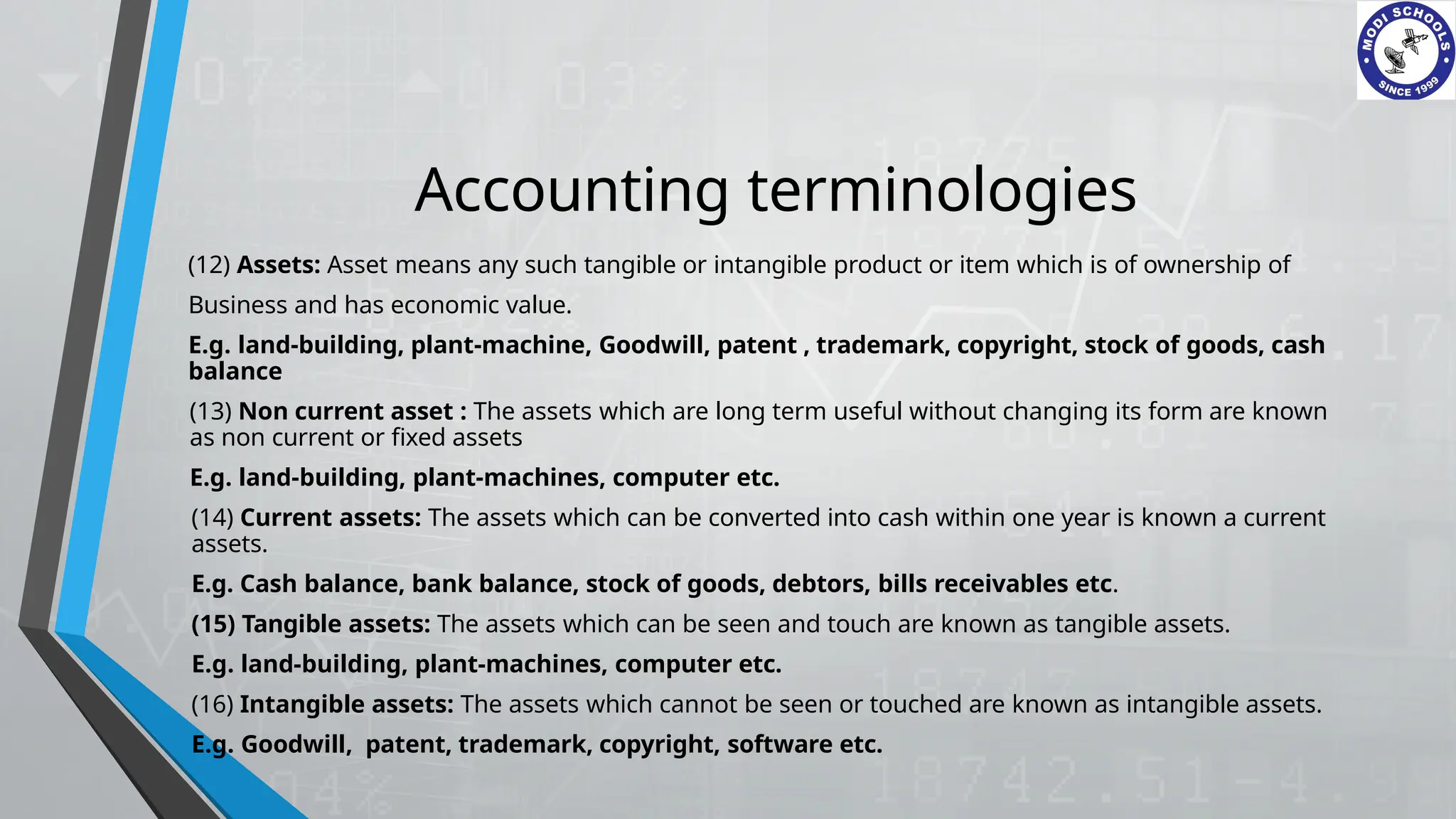 MODI SCHOOLS
SINCE 1999

Accounting terminologies

(12) Assets: Asset means any such tangible or intangible product or item which is of ownership of Business and has economic value.

E.g. land-building, plant-machine, Goodwill, patent , trademark, copyright, stock of goods, cash balance

(13) Non current asset : The assets which are long term useful without changing its form are known as non current or fixed assets

E.g. land-building, plant-machines, computer etc.

(14) Current assets: The assets which can be converted into cash within one year is known a current assets.

E.g. Cash balance, bank balance, stock of goods, debtors, bills receivables etc.

(15) Tangible assets: The assets which can be seen and touch are known as tangible assets.

E.g. land-building, plant-machines, computer etc.

(16) Intangible assets: The assets which cannot be seen or touched are known as intangible assets.

E.g. Goodwill, patent, trademark, copyright, software etc.